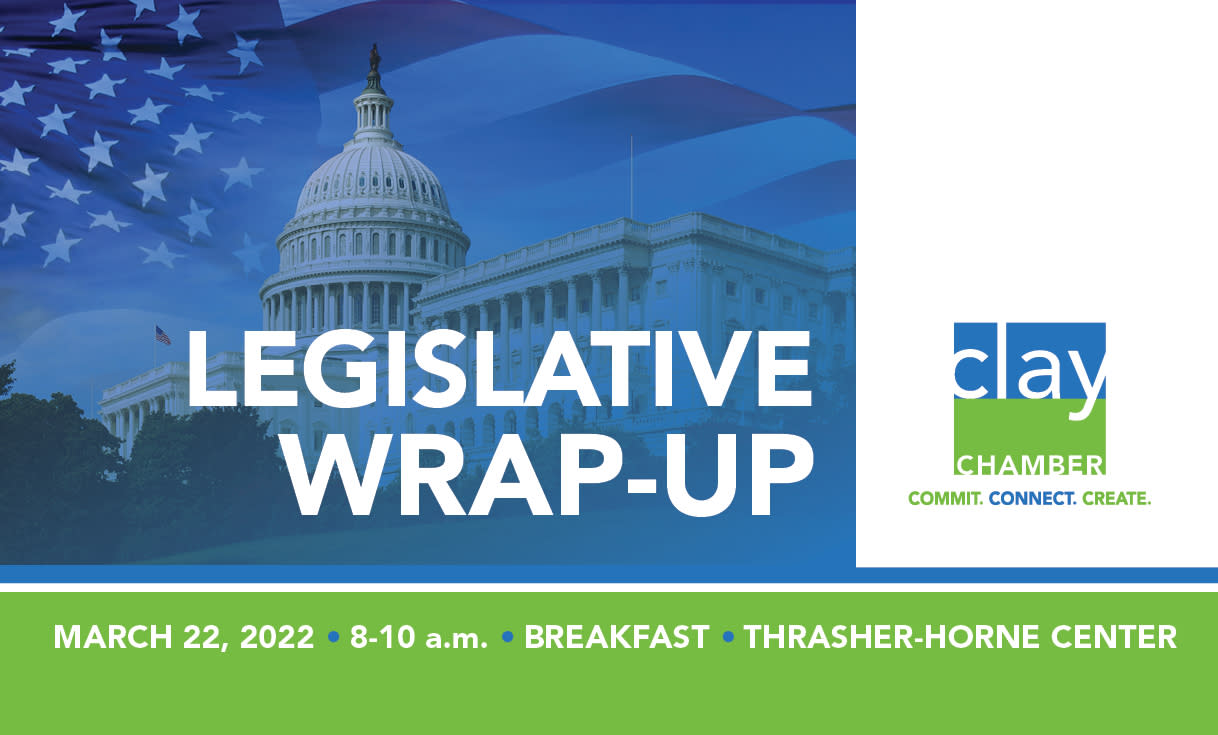 LEGISLATIVE WRAP-UP

clay
CHAMBER
COMMIT. CONNECT. CREATE.

MARCH 22, 2022 • 8-10 a.m. • BREAKFAST • THRASHER-HORNE CENTER